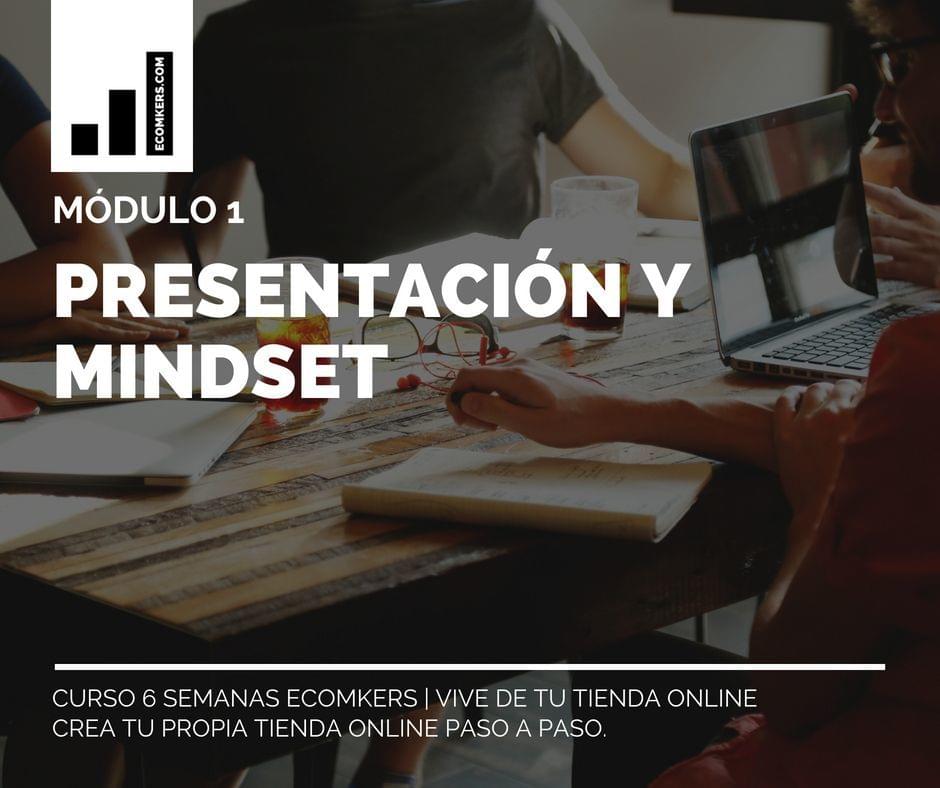 ECOMKERS.COM

MÓDULO 1

PRESENTACIÓN Y MINDSET

CURSO 6 SEMANAS ECOMKERS | VIVE DE TU TIENDA ONLINE
CREA TU PROPIA TIENDA ONLINE PASO A PASO.